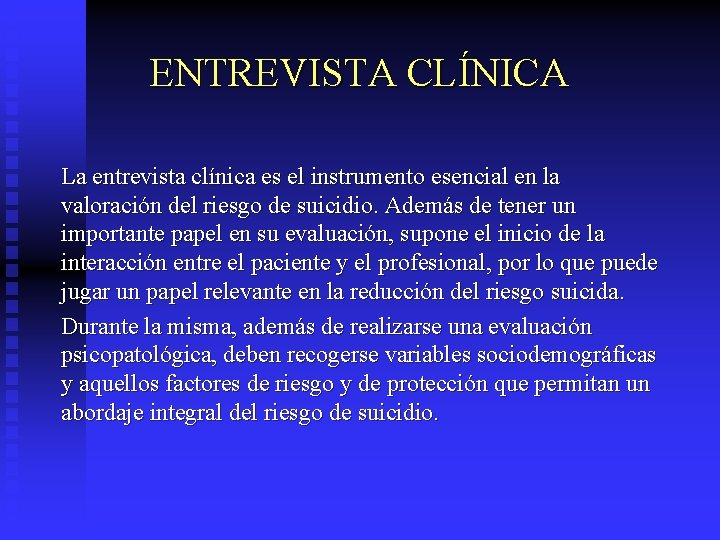 ENTREVISTA CLÍNICA

La entrevista clínica es el instrumento esencial en la valoración del riesgo de suicidio. Además de tener un importante papel en su evaluación, supone el inicio de la interacción entre el paciente y el profesional, por lo que puede jugar un papel relevante en la reducción del riesgo suicida.

Durante la misma, además de realizarse una evaluación psicopatológica, deben recogerse variables sociodemográficas y aquellos factores de riesgo y de protección que permitan un abordaje integral del riesgo de suicidio.